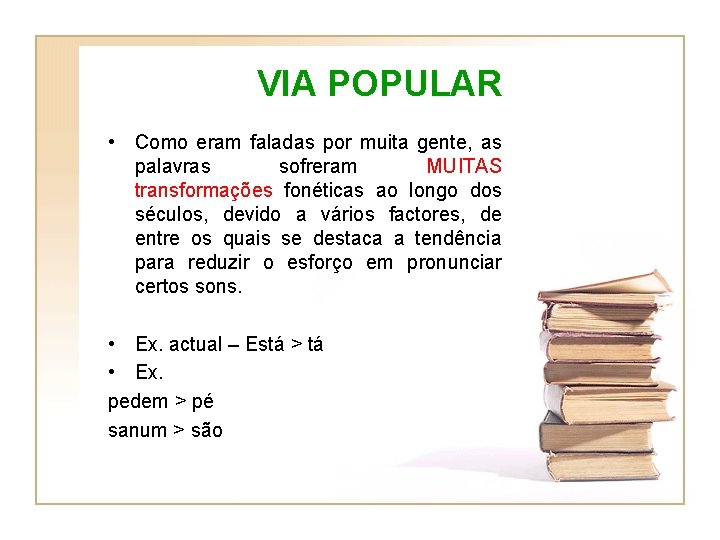 VIA POPULAR

• Como eram faladas por muita gente, as palavras sofreram MUITAS transformações fonéticas ao longo dos séculos, devido a vários factores, de entre os quais se destaca a tendência para reduzir o esforço em pronunciar certos sons.

• Ex. actual – Está > tá
• Ex.
pedem > pé
sanum > são